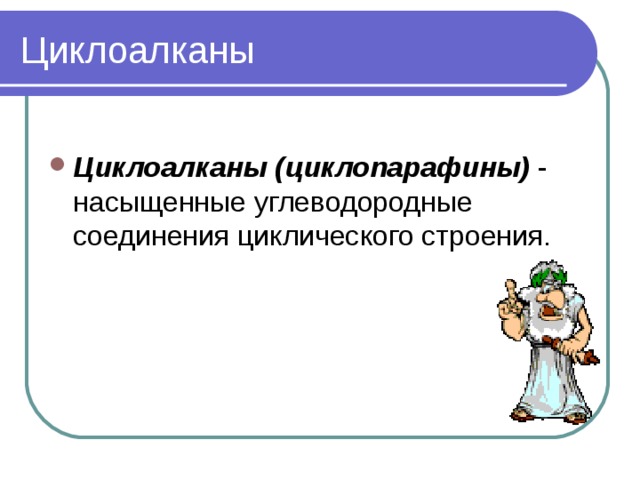 Циклоалканы

Циклоалканы (циклопарафины) - насыщенные углеводородные соединения циклического строения.